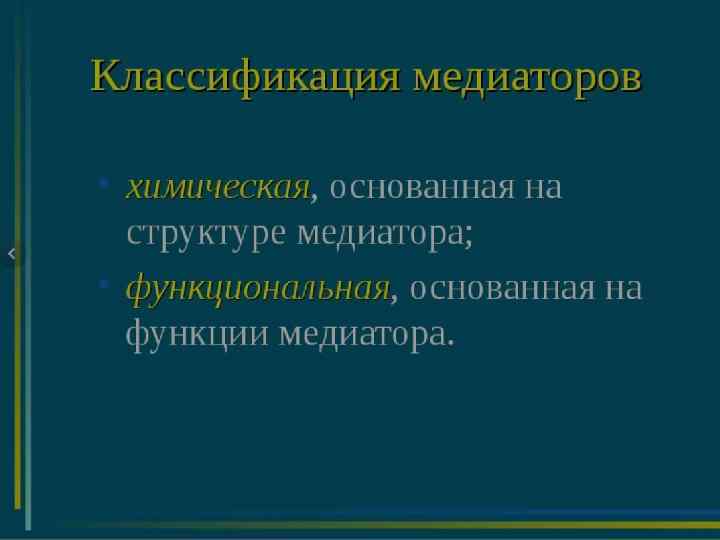 Классификация медиаторов

• химическая, основанная на структуре медиатора;

• функциональная, основанная на функции медиатора.